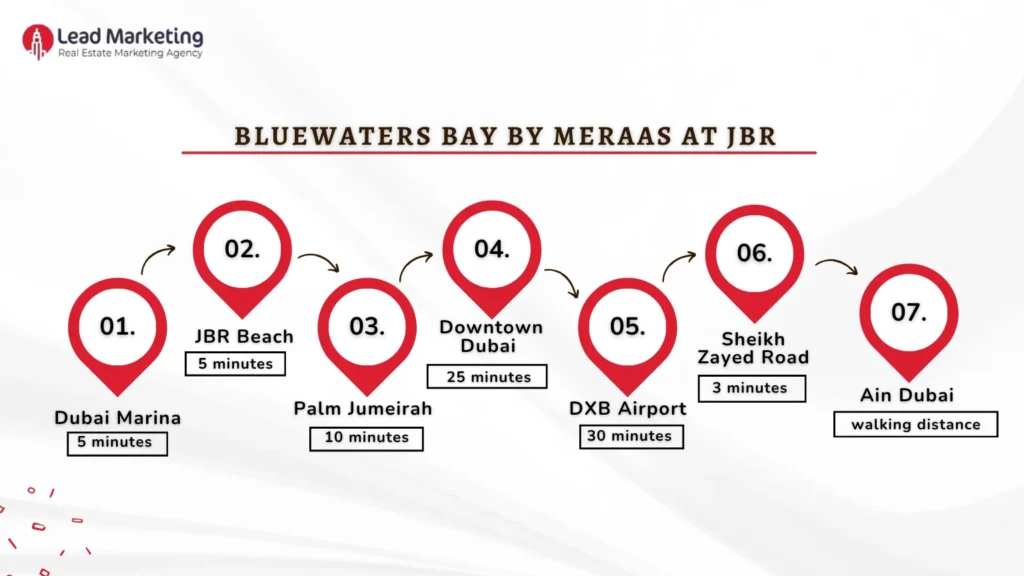 Lead Marketing
Real Estate Marketing Agency

BLUEWATERS BAY BY MERAAS AT JBR

01.
Dubai Marina
5 minutes

02.
JBR Beach
5 minutes

03.
Palm Jumeirah
10 minutes

04.
Downtown Dubai
25 minutes

05.
DXB Airport
30 minutes

06.
Sheikh Zayed Road
3 minutes

07.
Ain Dubai
walking distance